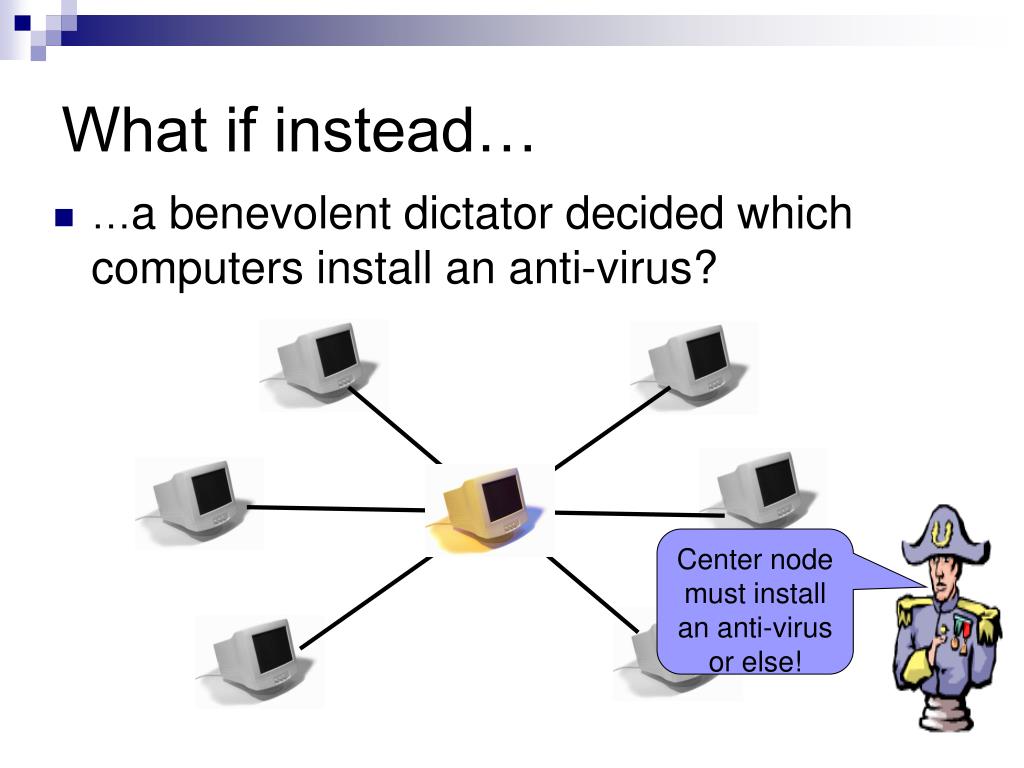 What if instead…

…a benevolent dictator decided which computers install an anti-virus?

Center node must install an anti-virus or else!